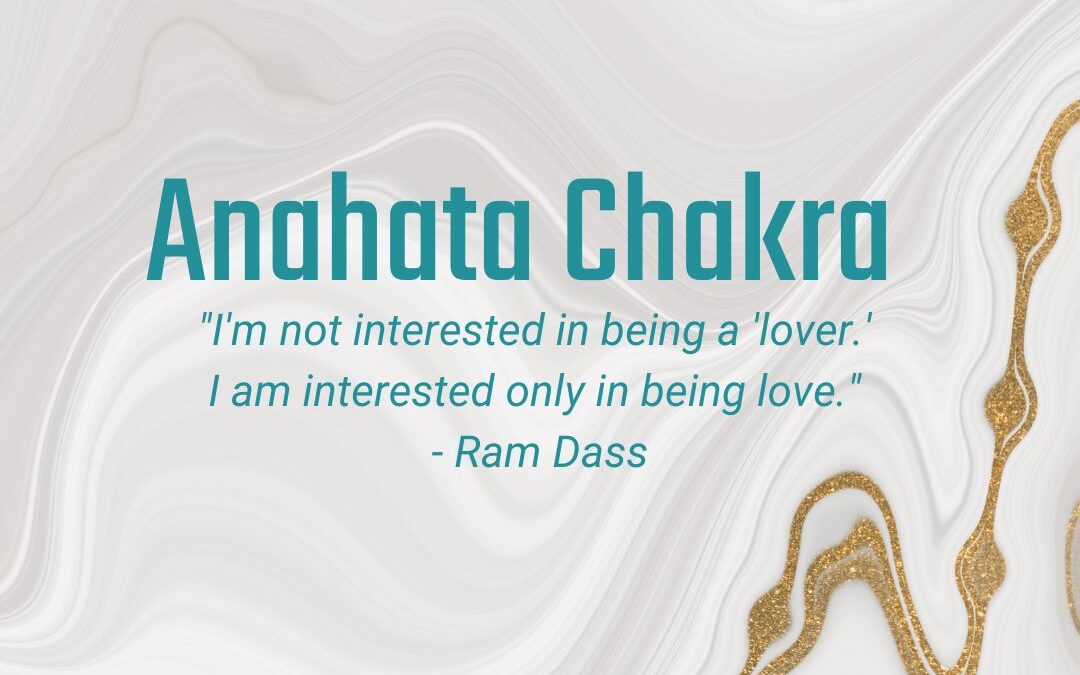 Anahata Chakra

"I'm not interested in being a 'lover.' I am interested only in being love."
- Ram Dass